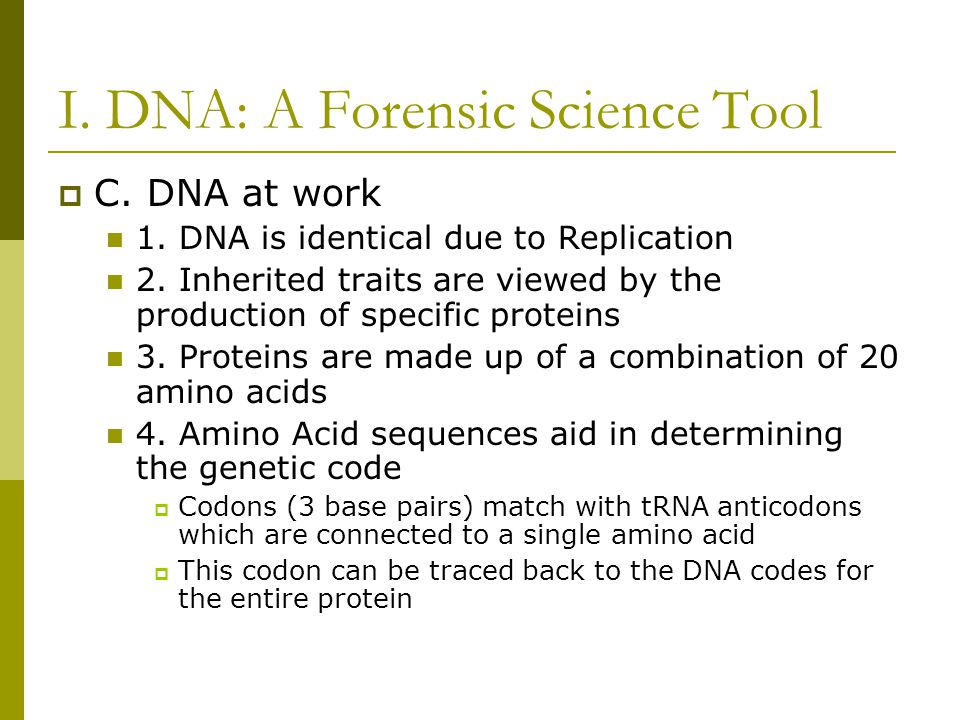 I. DNA: A Forensic Science Tool

C. DNA at work

1. DNA is identical due to Replication

2. Inherited traits are viewed by the production of specific proteins

3. Proteins are made up of a combination of 20 amino acids

4. Amino Acid sequences aid in determining the genetic code

Codons (3 base pairs) match with tRNA anticodons which are connected to a single amino acid

This codon can be traced back to the DNA codes for the entire protein